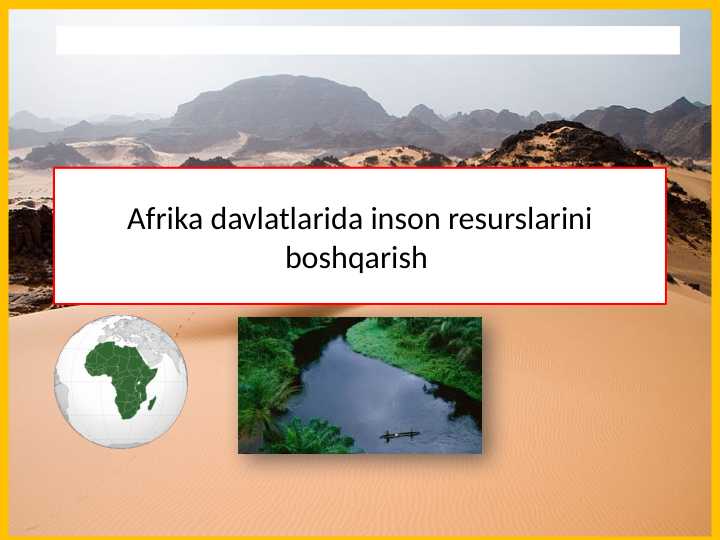 Afrika davlatlarida inson resurslarini boshqarish